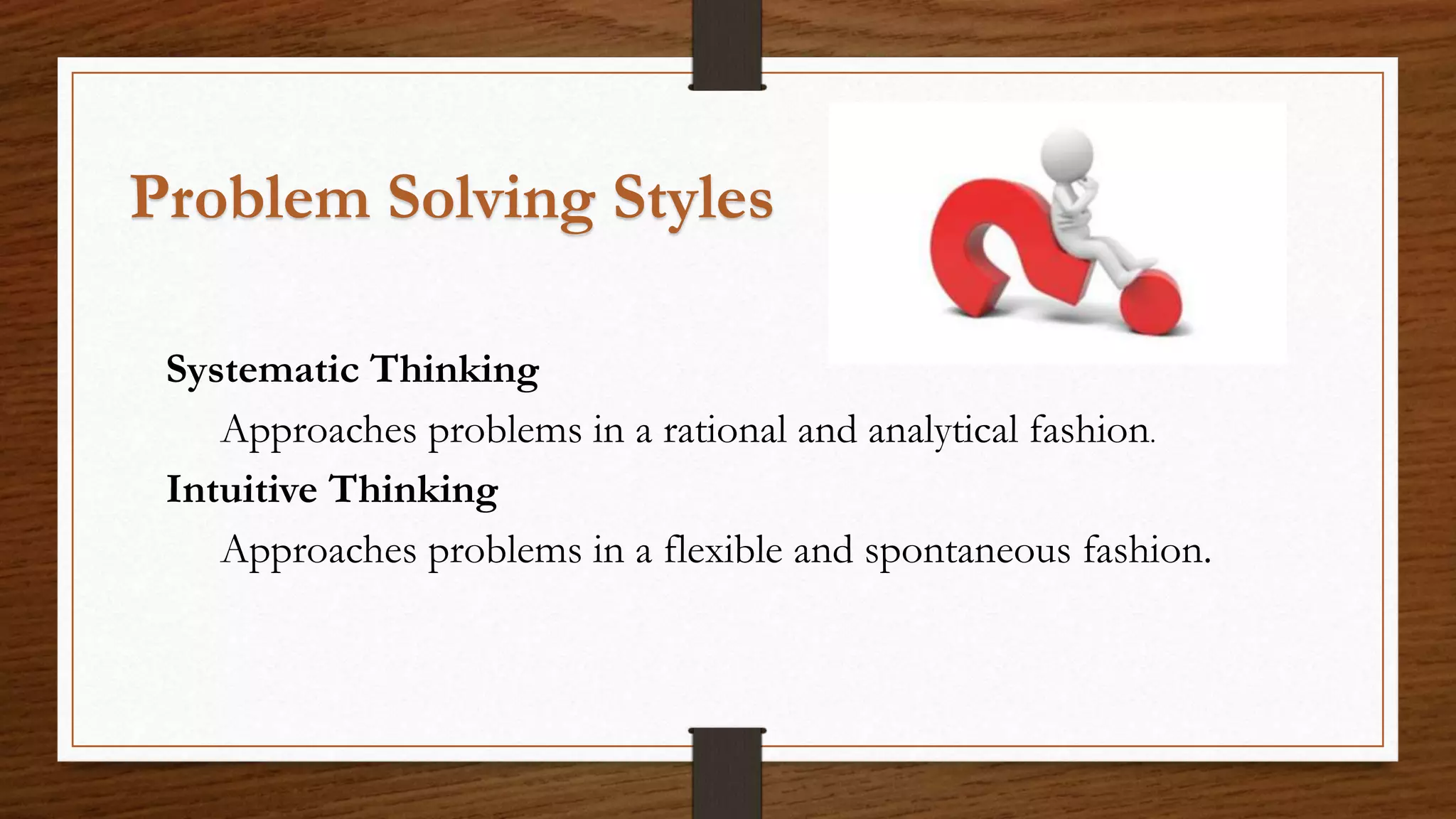 Problem Solving Styles

Systematic Thinking

Approaches problems in a rational and analytical fashion.

Intuitive Thinking

Approaches problems in a flexible and spontaneous fashion.